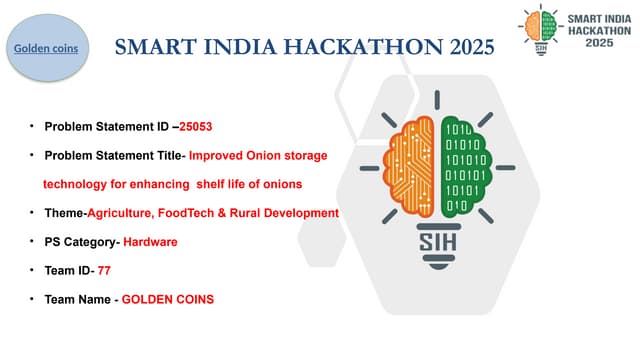 Golden coins

SMART INDIA HACKATHON 2025

SIH SMART INDIA HACKATHON 2025

• Problem Statement ID –25053

• Problem Statement Title- Improved Onion storage technology for enhancing shelf life of onions

• Theme-Agriculture, FoodTech & Rural Development

• PS Category- Hardware

• Team ID- 77

• Team Name - GOLDEN COINS

1010
01010
101010
010101
10101
010

SIH